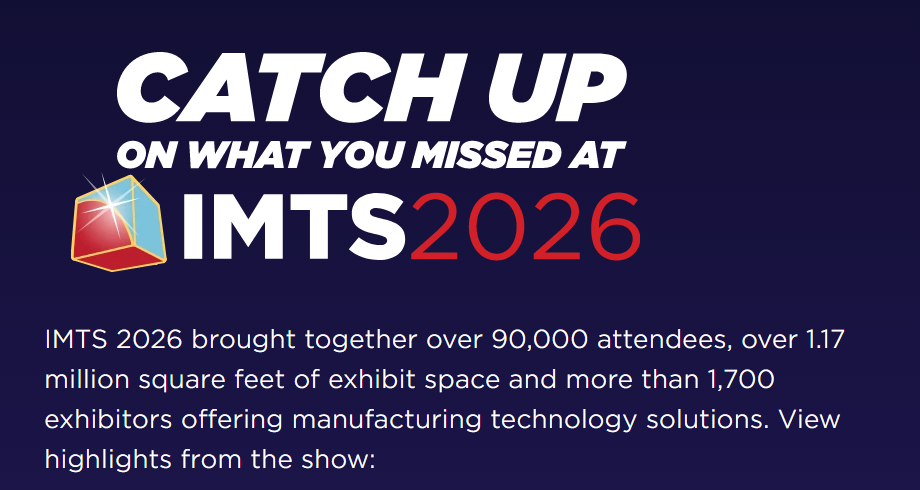 CATCH UP
ON WHAT YOU MISSED AT
IMTS2026

IMTS 2026 brought together over 90,000 attendees, over 1.17 million square feet of exhibit space and more than 1,700 exhibitors offering manufacturing technology solutions. View highlights from the show: